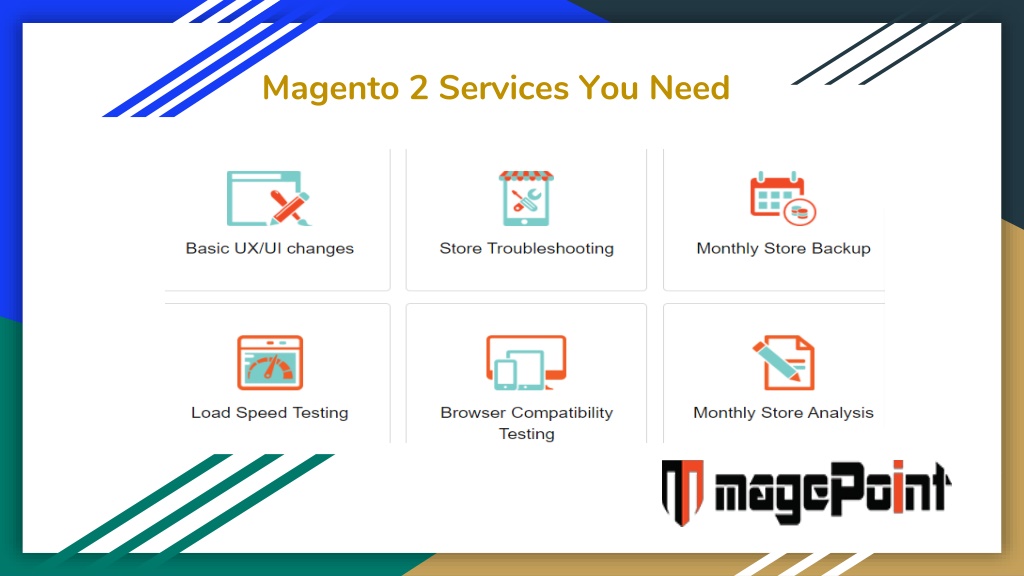 Magento 2 Services You Need

Basic UX/UI changes

Store Troubleshooting

Monthly Store Backup

Load Speed Testing

Browser Compatibility Testing

Monthly Store Analysis

magePoint